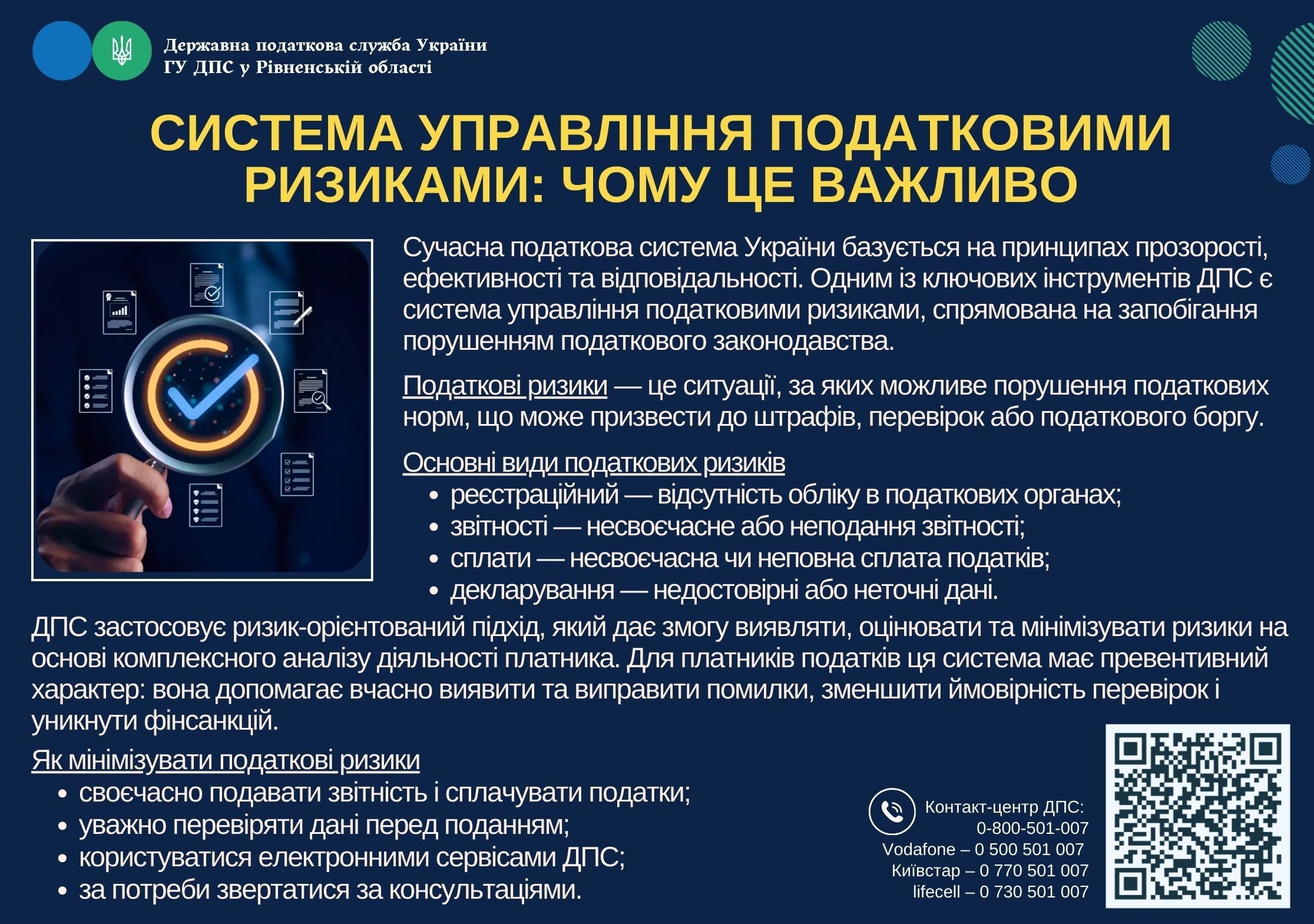 Державна податкова служба України
ГУ ДПС у Рівненській області

СИСТЕМА УПРАВЛІННЯ ПОДАТКОВИМИ РИЗИКАМИ: ЧОМУ ЦЕ ВАЖЛИВО

Сучасна податкова система України базується на принципах прозорості, ефективності та відповідальності. Одним із ключових інструментів ДПС є система управління податковими ризиками, спрямована на запобігання порушенням податкового законодавства.

Податкові ризики — це ситуації, за яких можливе порушення податкових норм, що може призвести до штрафів, перевірок або податкового боргу.

Основні види податкових ризиків
• реєстраційний — відсутність обліку в податкових органах;
• звітності — несвоєчасне або неподання звітності;
• сплати — несвоєчасна чи неповна сплата податків;
• декларування — недостовірні або неточні дані.

ДПС застосовує ризик-орієнтований підхід, який дає змогу виявляти, оцінювати та мінімізувати ризики на основі комплексного аналізу діяльності платника. Для платників податків ця система має превентивний характер: вона допомагає вчасно виявити та виправити помилки, зменшити ймовірність перевірок і уникнути фінсанкцій.

Як мінімізувати податкові ризики
• своєчасно подавати звітність і сплачувати податки;
• уважно перевіряти дані перед поданням;
• користуватися електронними сервісами ДПС;
• за потреби звертатися за консультаціями.

Контакт-центр ДПС:
0-800-501-007
Vodafone – 0 500 501 007
Київстар – 0 770 501 007
lifecell – 0 730 501 007